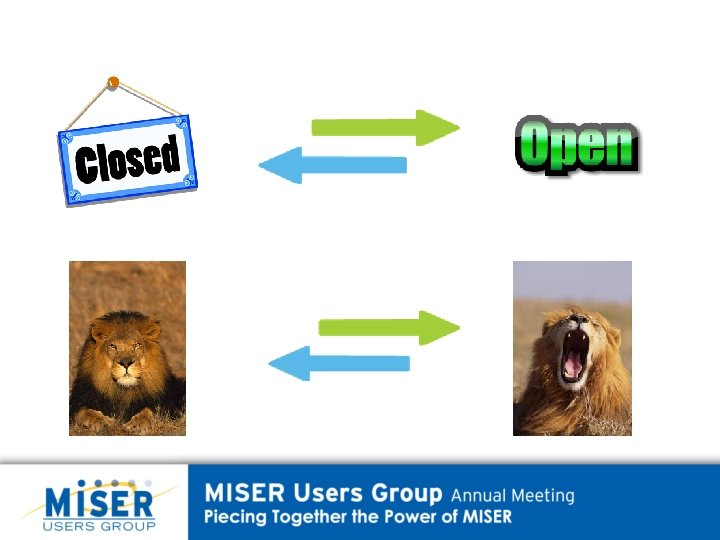 Closed

Open

MISER
USERS GROUP

MISER Users Group Annual Meeting
Piecing Together the Power of MISER